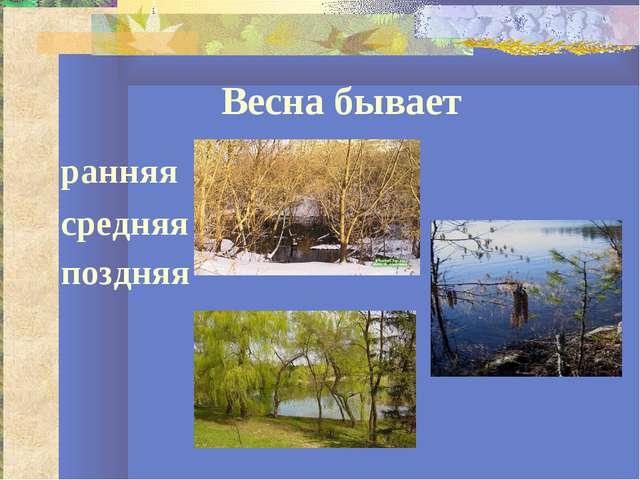 Весна бывает

ранняя
средняя
поздняя